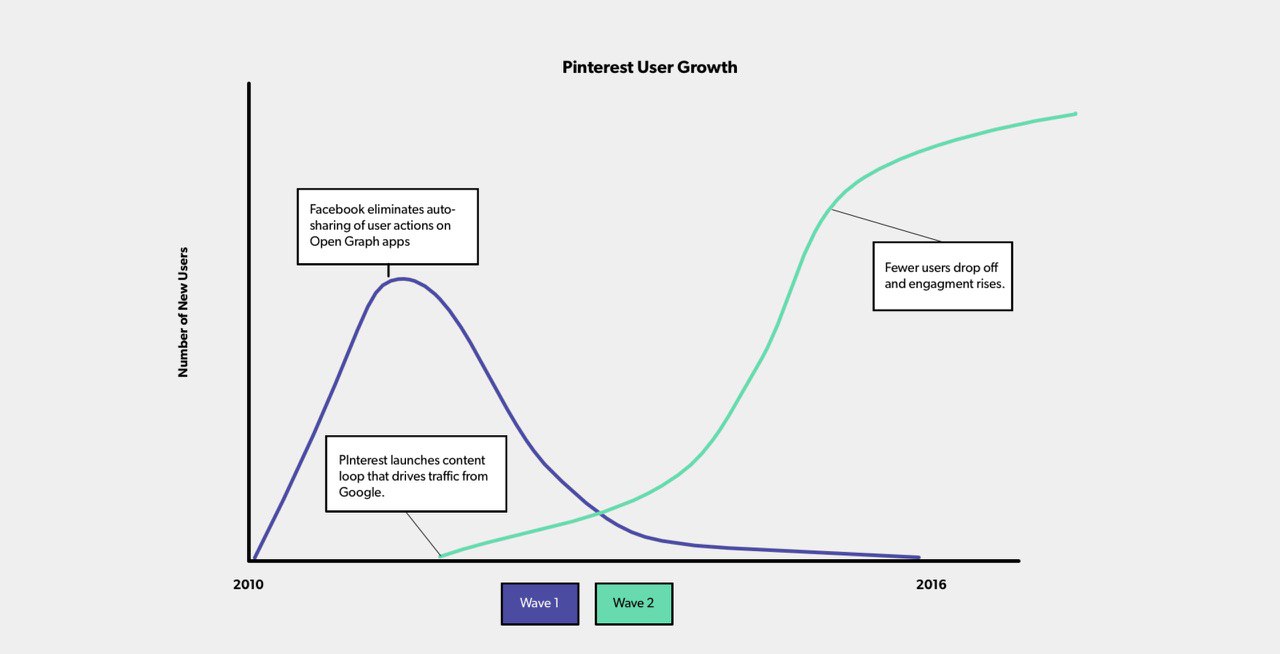 Pinterest User Growth

Number of New Users

Facebook eliminates auto-sharing of user actions on Open Graph apps

Fewer users drop off and engagment rises.

PInterest launches content loop that drives traffic from Google.

2010

2016

Wave 1

Wave 2